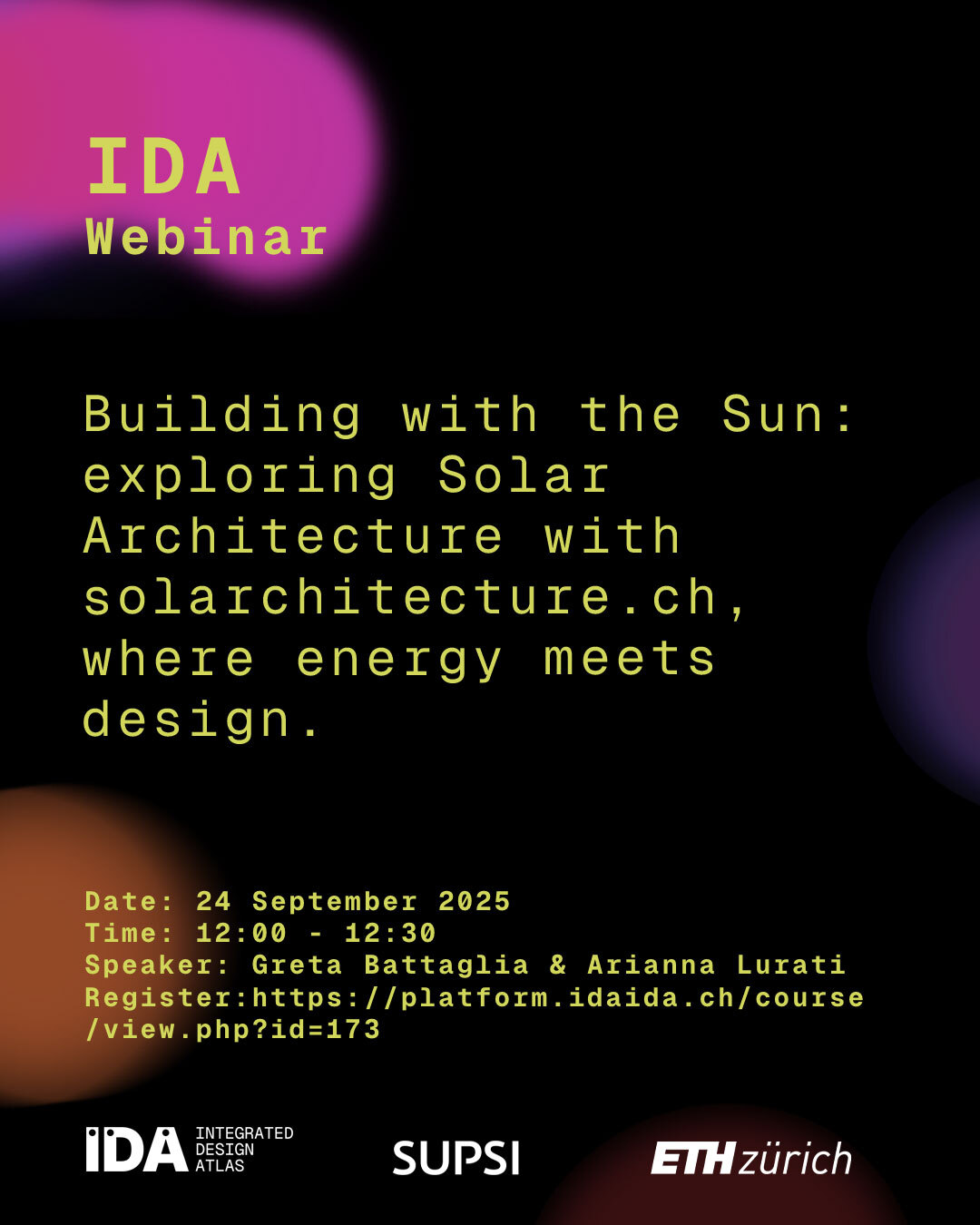 IDA
Webinar

Building with the Sun: exploring Solar Architecture with solarchitecture.ch, where energy meets design.

Date: 24 September 2025
Time: 12:00 - 12:30
Speaker: Greta Battaglia & Arianna Lurati
Register:https://platform.idaida.ch/course/view.php?id=173

IDA INTEGRATED DESIGN ATLAS
SUPSI
ETH zürich